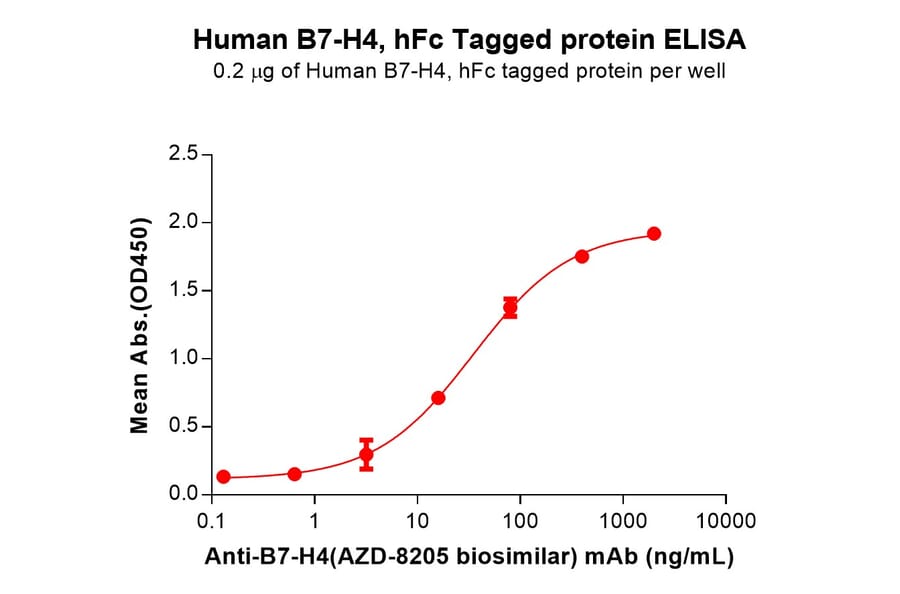 Human B7-H4, hFc Tagged protein ELISA
0.2 μg of Human B7-H4, hFc tagged protein per well

Mean Abs.(OD450)

2.5
2.0
1.5
1.0
0.5
0.0

0.1
1
10
100
1000
10000

Anti-B7-H4(AZD-8205 biosimilar) mAb (ng/mL)